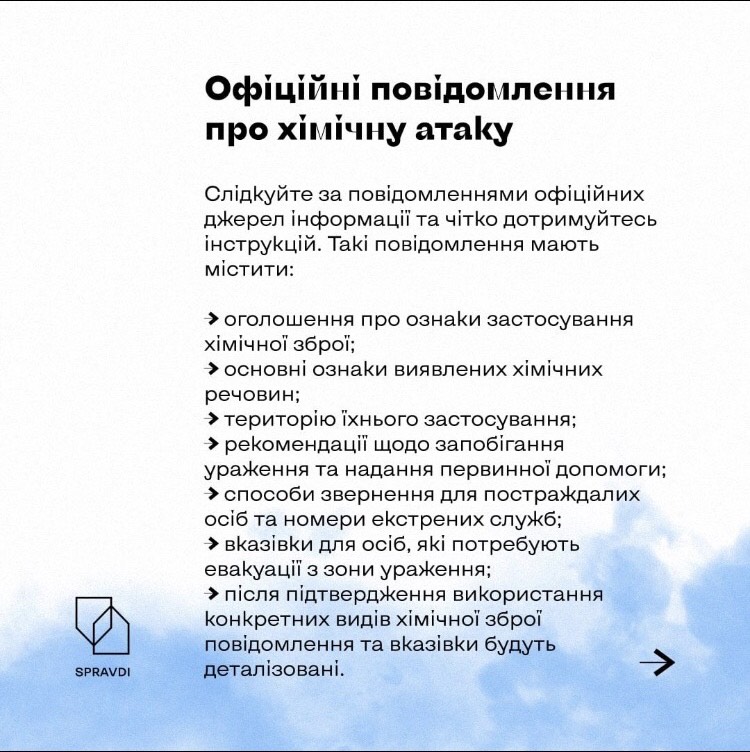 Офіційні повідомлення про хімічну атаку

Слідкуйте за повідомленнями офіційних джерел інформації та чітко дотримуйтесь інструкцій. Такі повідомлення мають містити:

→ оголошення про ознаки застосування хімічної зброї;
→ основні ознаки виявлених хімічних речовин;
→ територію їхнього застосування;
→ рекомендації щодо запобігання ураження та надання первинної допомоги;
→ способи звернення для постраждалих осіб та номери екстрених служб;
→ вказівки для осіб, які потребують евакуації з зони ураження;
→ після підтвердження використання конкретних видів хімічної зброї повідомлення та вказівки будуть деталізовані.

SPRAVDI

→